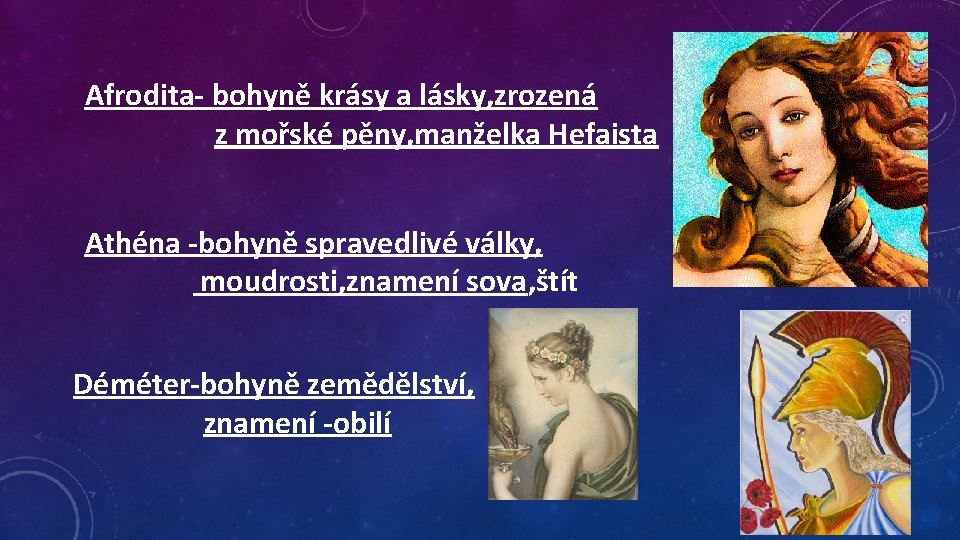 Afrodita- bohyně krásy a lásky,zrozená z mořské pěny,manželka Hefaista

Athéna -bohyně spravedlivé války, moudrosti,znamení sova,štít

Déméter-bohyně zemědělství, znamení -obilí